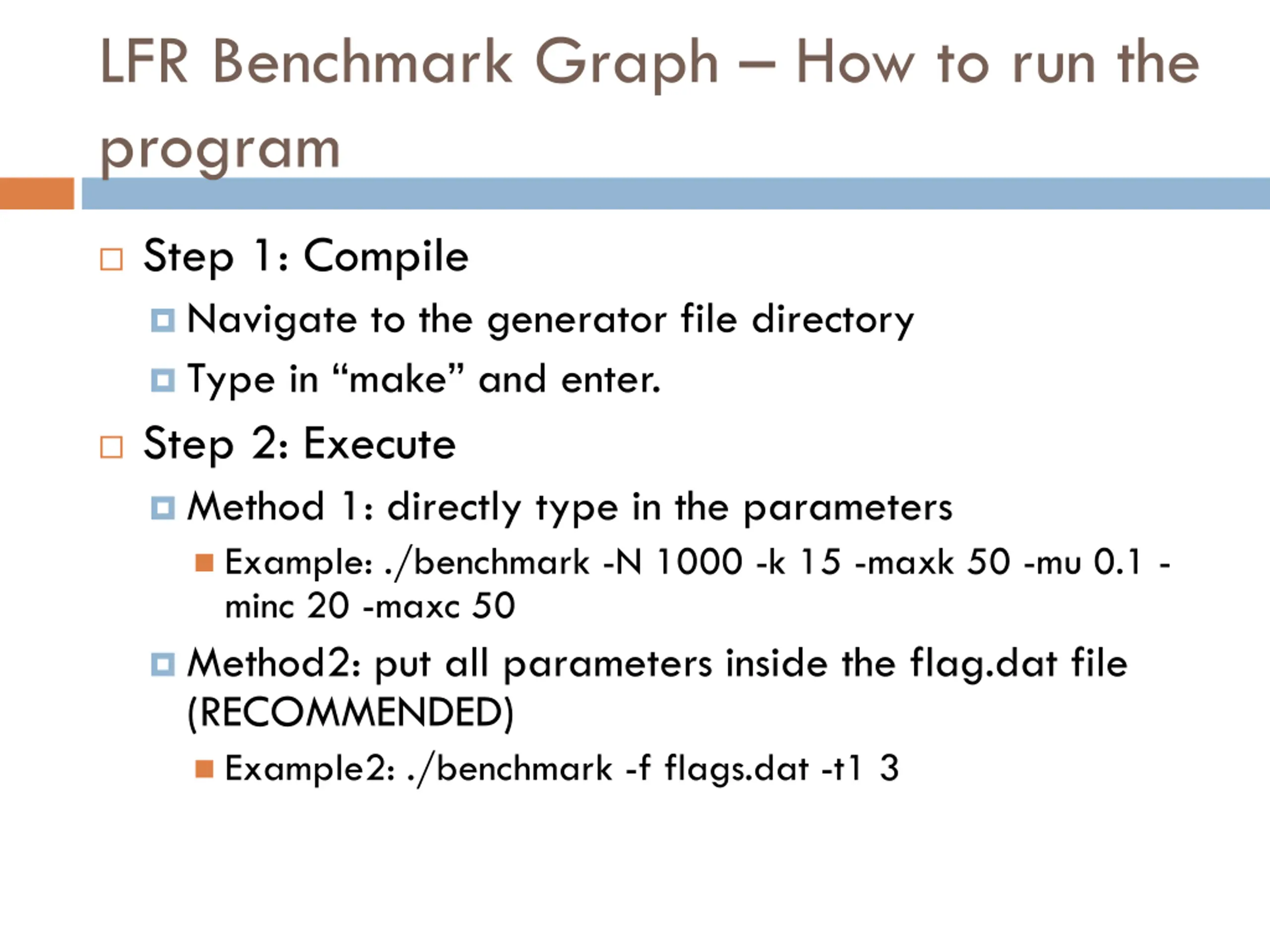 LFR Benchmark Graph – How to run the program

Step 1: Compile
Navigate to the generator file directory
Type in “make” and enter.

Step 2: Execute
Method 1: directly type in the parameters
Example: ./benchmark -N 1000 -k 15 -maxk 50 -mu 0.1 -minc 20 -maxc 50
Method2: put all parameters inside the flag.dat file (RECOMMENDED)
Example2: ./benchmark -f flags.dat -t1 3